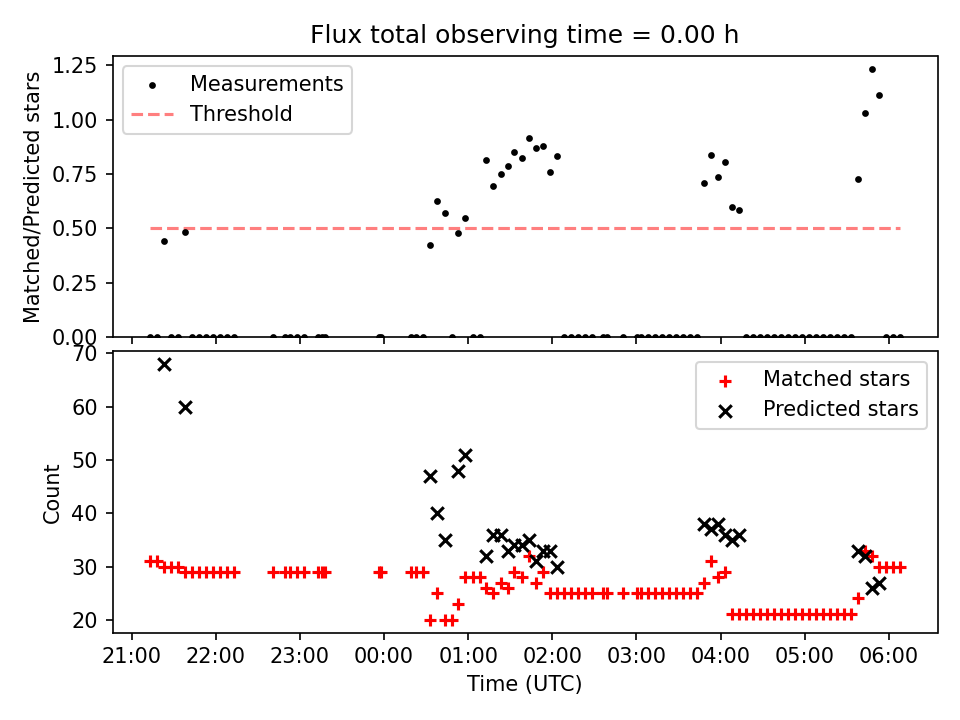 Flux total observing time = 0.00 h

Measurements
Threshold

Matched/Predicted stars

1.25
1.00
0.75
0.50
0.25
0.00

Matched stars
Predicted stars

Count

70
60
50
40
30
20

21:00 22:00 23:00 00:00 01:00 02:00 03:00 04:00 05:00 06:00

Time (UTC)